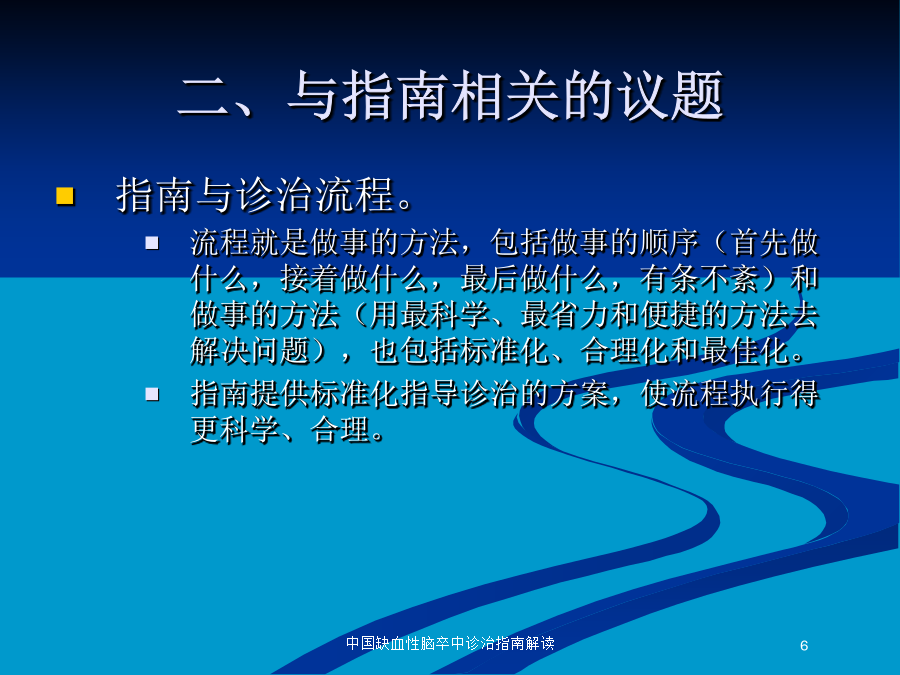 二、与指南相关的议题

指南与诊治流程。

流程就是做事的方法，包括做事的顺序（首先做什么，接着做什么，最后做什么，有条不紊）和做事的方法（用最科学、最省力和便捷的方法去解决问题），也包括标准化、合理化和最佳化。

指南提供标准化指导诊治的方案，使流程执行得更科学、合理。

中国缺血性脑卒中诊治指南解读

6